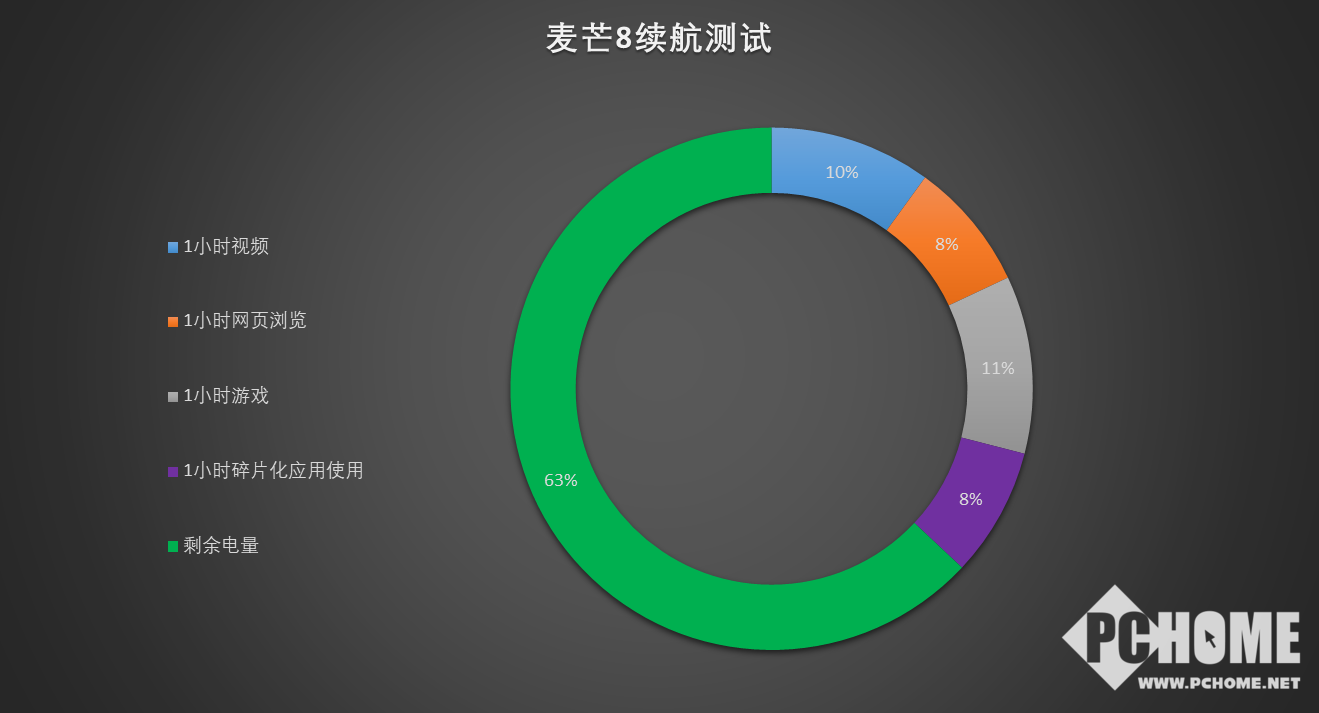 麦芒8续航测试

1小时视频

1小时网页浏览

1小时游戏

1小时碎片化应用使用

剩余电量

10%

8%

11%

8%

63%

PCHOME
WWW.PCHOME.NET